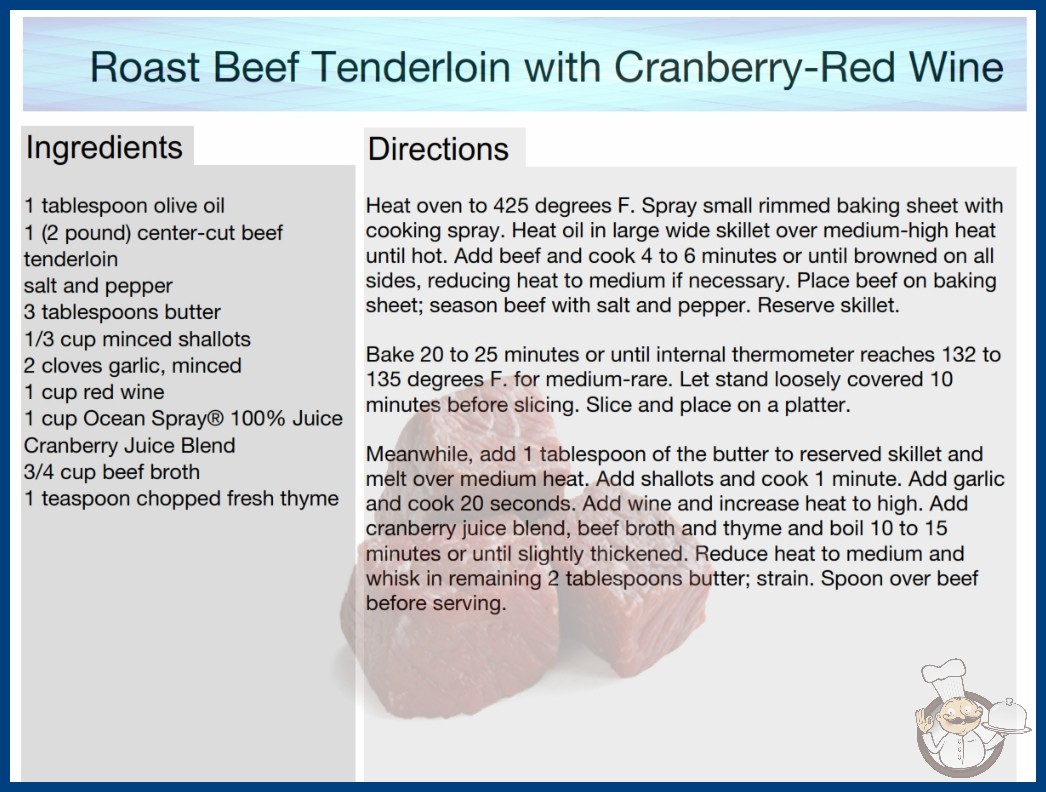 Roast Beef Tenderloin with Cranberry-Red Wine

Ingredients

1 tablespoon olive oil
1 (2 pound) center-cut beef tenderloin
salt and pepper
3 tablespoons butter
1/3 cup minced shallots
2 cloves garlic, minced
1 cup red wine
1 cup Ocean Spray® 100% Juice Cranberry Juice Blend
3/4 cup beef broth
1 teaspoon chopped fresh thyme

Directions

Heat oven to 425 degrees F. Spray small rimmed baking sheet with cooking spray. Heat oil in large wide skillet over medium-high heat until hot. Add beef and cook 4 to 6 minutes or until browned on all sides, reducing heat to medium if necessary. Place beef on baking sheet; season beef with salt and pepper. Reserve skillet.

Bake 20 to 25 minutes or until internal thermometer reaches 132 to 135 degrees F. for medium-rare. Let stand loosely covered 10 minutes before slicing. Slice and place on a platter.

Meanwhile, add 1 tablespoon of the butter to reserved skillet and melt over medium heat. Add shallots and cook 1 minute. Add garlic and cook 20 seconds. Add wine and increase heat to high. Add cranberry juice blend, beef broth and thyme and boil 10 to 15 minutes or until slightly thickened. Reduce heat to medium and whisk in remaining 2 tablespoons butter; strain. Spoon over beef before serving.